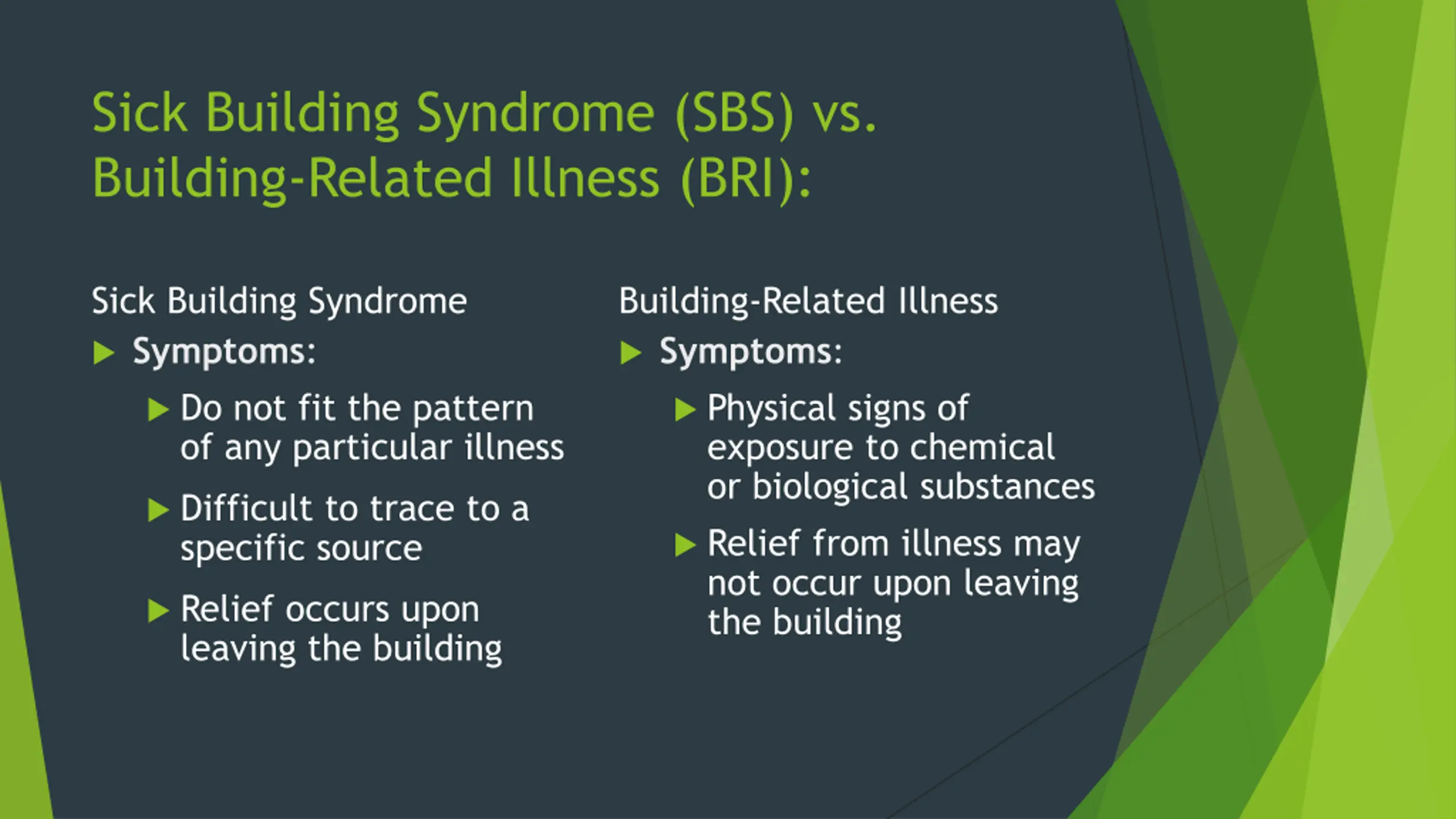 Sick Building Syndrome (SBS) vs. Building-Related Illness (BRI):

Sick Building Syndrome

Symptoms:

Do not fit the pattern of any particular illness

Difficult to trace to a specific source

Relief occurs upon leaving the building

Building-Related Illness

Symptoms:

Physical signs of exposure to chemical or biological substances

Relief from illness may not occur upon leaving the building